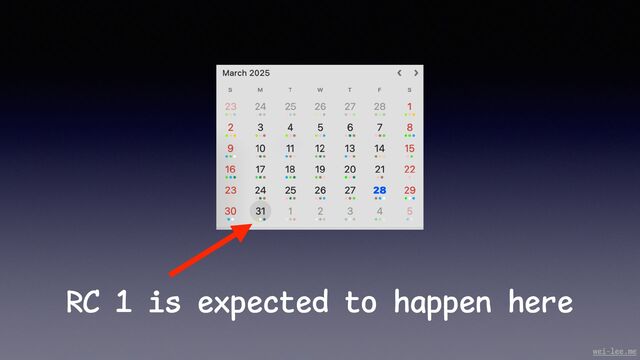 March 2025

| S | M | T | W | T | F | S |
|---|---|---|---|---|---|---|
| 23 | 24 | 25 | 26 | 27 | 28 | 1 |
| 2 | 3 | 4 | 5 | 6 | 7 | 8 |
| 9 | 10 | 11 | 12 | 13 | 14 | 15 |
| 16 | 17 | 18 | 19 | 20 | 21 | 22 |
| 23 | 24 | 25 | 26 | 27 | 28 | 29 |
| 30 | 31 | 1 | 2 | 3 | 4 | 5 |

RC 1 is expected to happen here

wei-lee.me